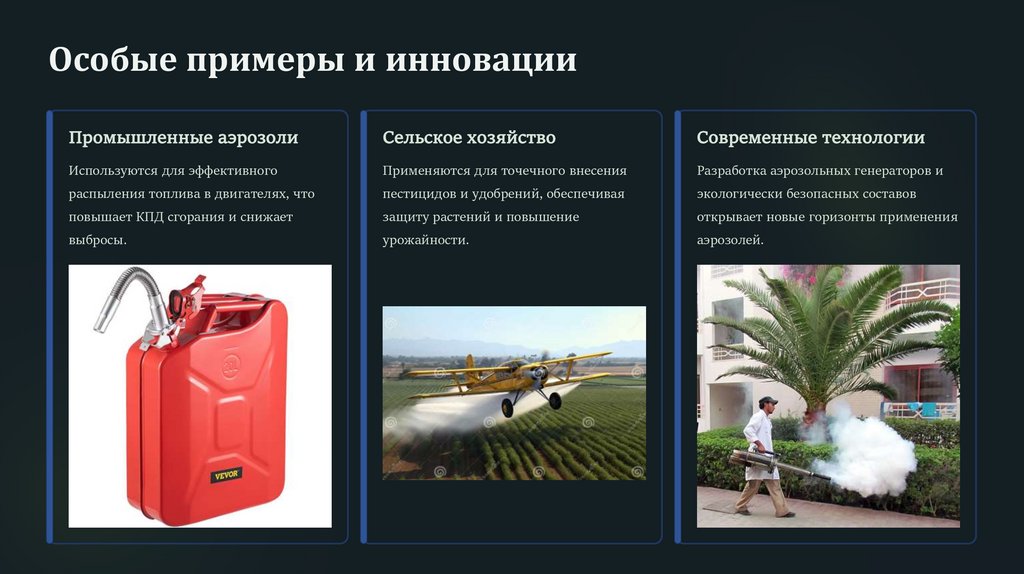 Особые примеры и инновации

Промышленные аэрозоли

Используются для эффективного распыления топлива в двигателях, что повышает КПД сгорания и снижает выбросы.

VEVOR

Сельское хозяйство

Применяются для точечного внесения пестицидов и удобрений, обеспечивая защиту растений и повышение урожайности.

Современные технологии

Разработка аэрозольных генераторов и экологически безопасных составов открывает новые горизонты применения аэрозолей.